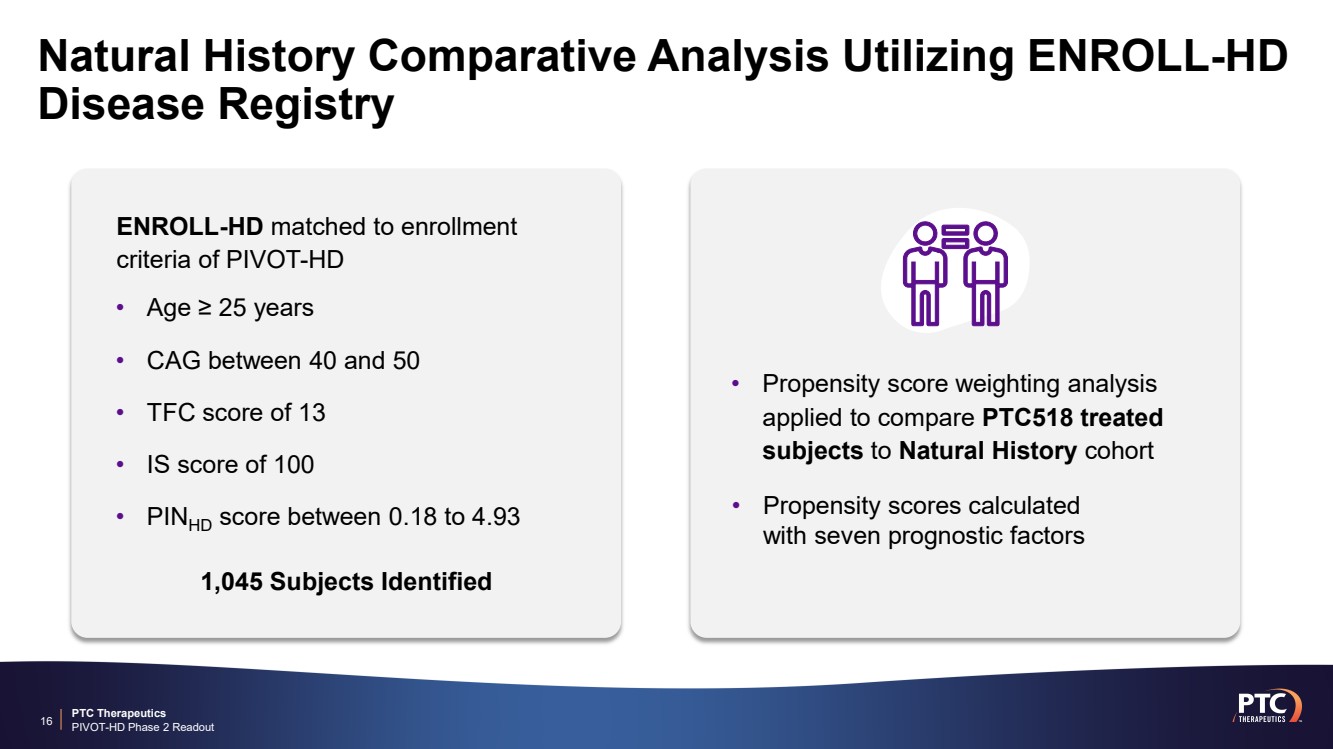 Natural History Comparative Analysis Utilizing ENROLL-HD Disease Registry

ENROLL-HD matched to enrollment criteria of PIVOT-HD

• Age ≥ 25 years
• CAG between 40 and 50
• TFC score of 13
• IS score of 100
• $PIN_{HD}$ score between 0.18 to 4.93

1,045 Subjects Identified

• Propensity score weighting analysis applied to compare PTC518 treated subjects to Natural History cohort
• Propensity scores calculated with seven prognostic factors

16 PTC Therapeutics
PIVOT-HD Phase 2 Readout

PTC THERAPEUTICS